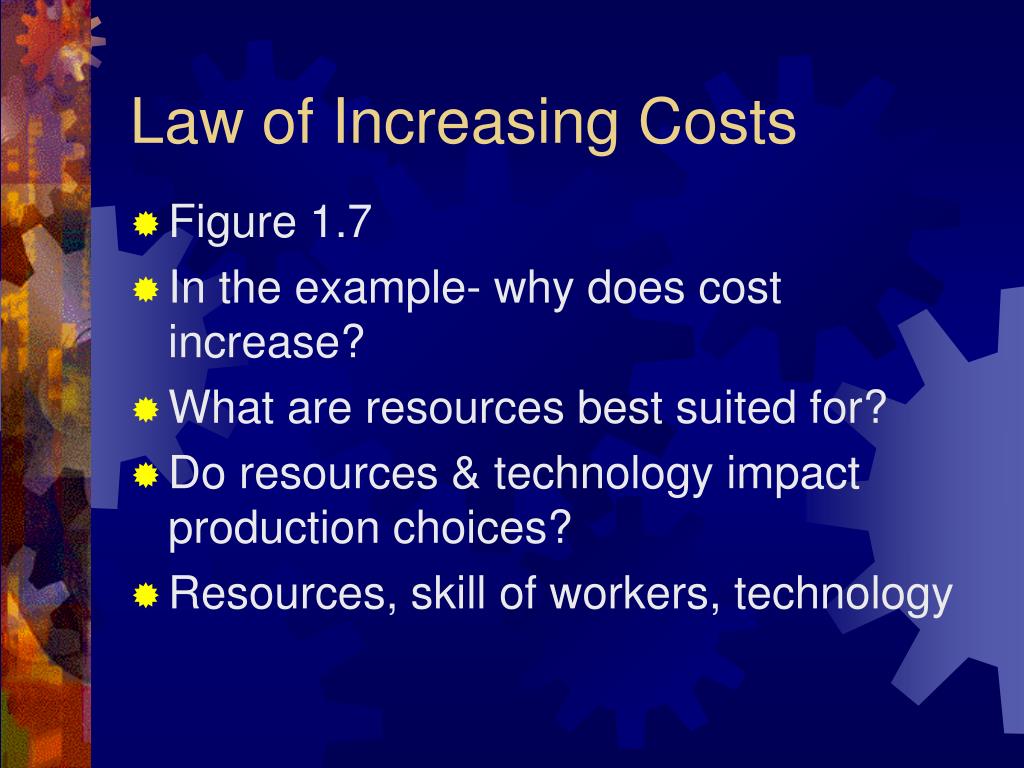 Law of Increasing Costs

Figure 1.7

In the example- why does cost increase?

What are resources best suited for?

Do resources & technology impact production choices?

Resources, skill of workers, technology